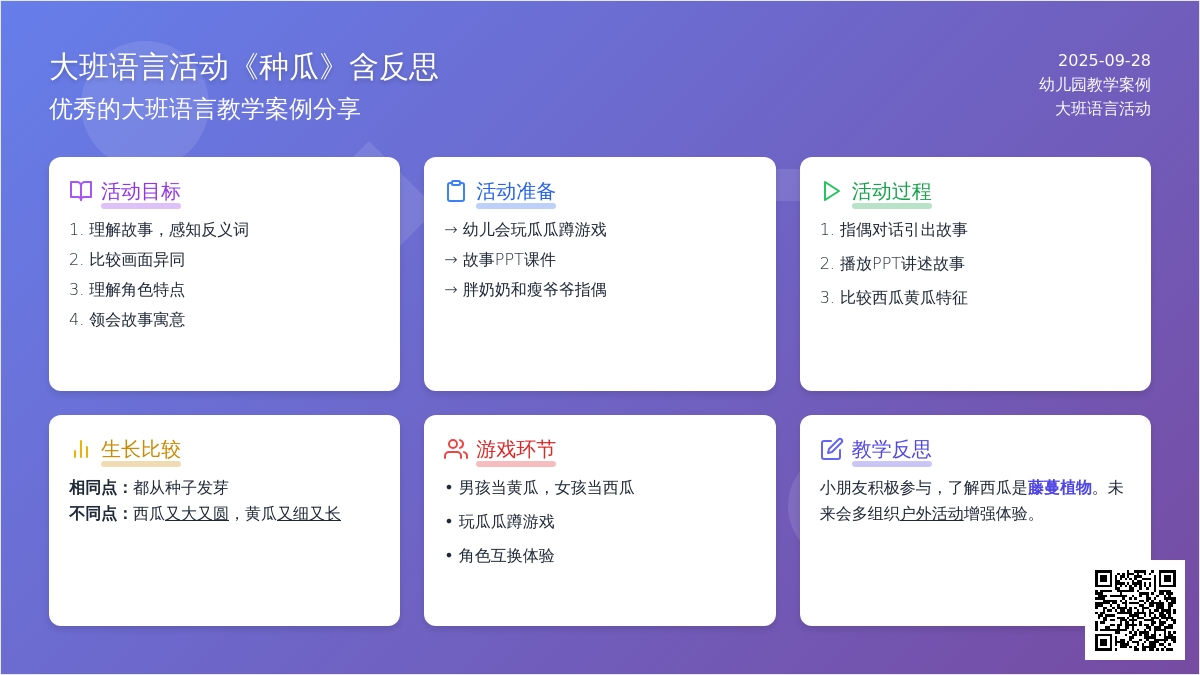 大班语言活动《种瓜》含反思
优秀的大班语言教学案例分享

2025-09-28
幼儿园教学案例
大班语言活动

活动目标
1. 理解故事，感知反义词
2. 比较画面异同
3. 理解角色特点
4. 领会故事寓意

活动准备
→ 幼儿会玩瓜瓜蹲游戏
→ 故事PPT课件
→ 胖奶奶和瘦爷爷指偶

活动过程
1. 指偶对话引出故事
2. 播放PPT讲述故事
3. 比较西瓜黄瓜特征

生长比较
相同点：都从种子发芽
不同点：西瓜又大又圆，黄瓜又细又长

游戏环节
• 男孩当黄瓜，女孩当西瓜
• 玩瓜瓜蹲游戏
• 角色互换体验

教学反思
小朋友积极参与，了解西瓜是藤蔓植物。未来会多组织户外活动增强体验。